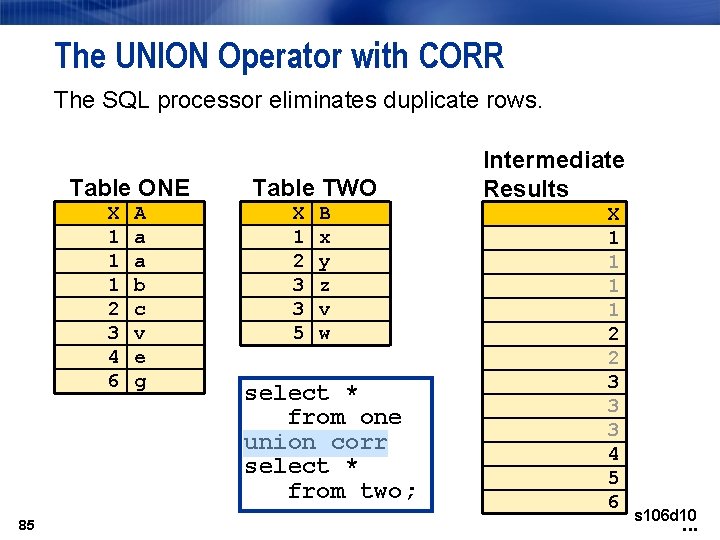 The UNION Operator with CORR

The SQL processor eliminates duplicate rows.

Table ONE

| X | A |
|---|---|
| 1 | a |
| 1 | a |
| 1 | b |
| 2 | c |
| 3 | v |
| 4 | e |
| 6 | g |

Table TWO

| X | B |
|---|---|
| 1 | x |
| 2 | y |
| 3 | z |
| 3 | v |
| 5 | w |

select *
from one
union corr
select *
from two;

Intermediate Results

| X |
|---|
| 1 |
| 1 |
| 1 |
| 1 |
| 2 |
| 2 |
| 3 |
| 3 |
| 3 |
| 4 |
| 5 |
| 6 |

85

s106d10

...